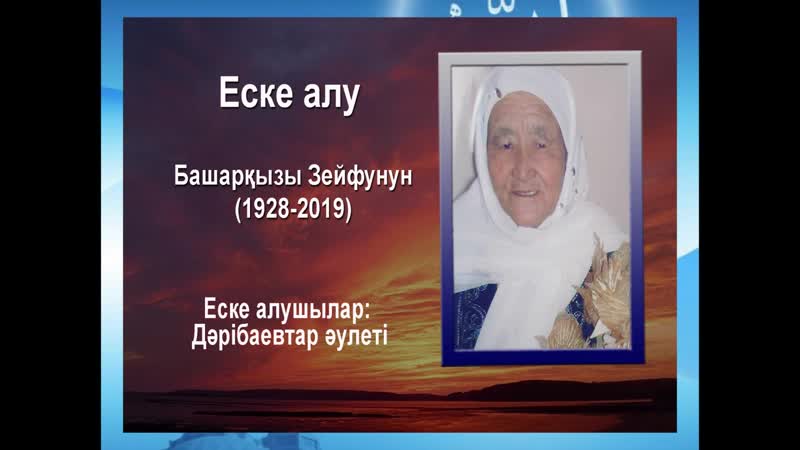 Еске алу

Башарқызы Зейфунун
(1928-2019)

Еске алушылар:
Дәрібаевтар әулеті